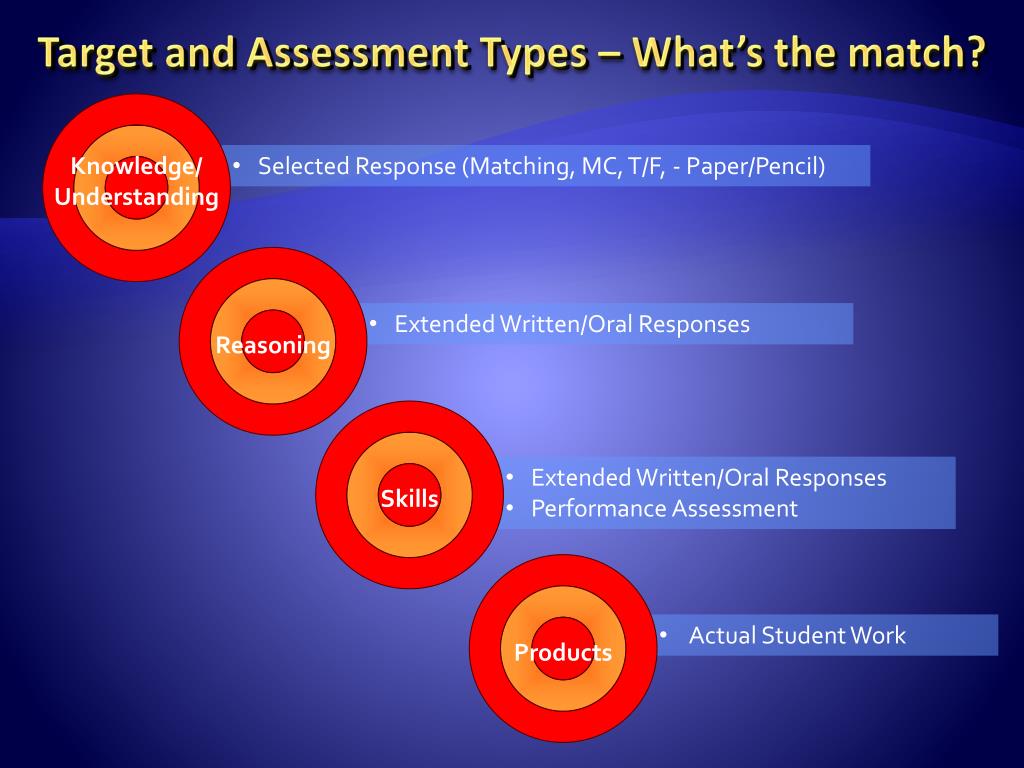 Target and Assessment Types – What's the match?

Knowledge/ Understanding

• Selected Response (Matching, MC, T/F, - Paper/Pencil)

Reasoning

• Extended Written/Oral Responses

Skills

• Extended Written/Oral Responses
• Performance Assessment

Products

• Actual Student Work